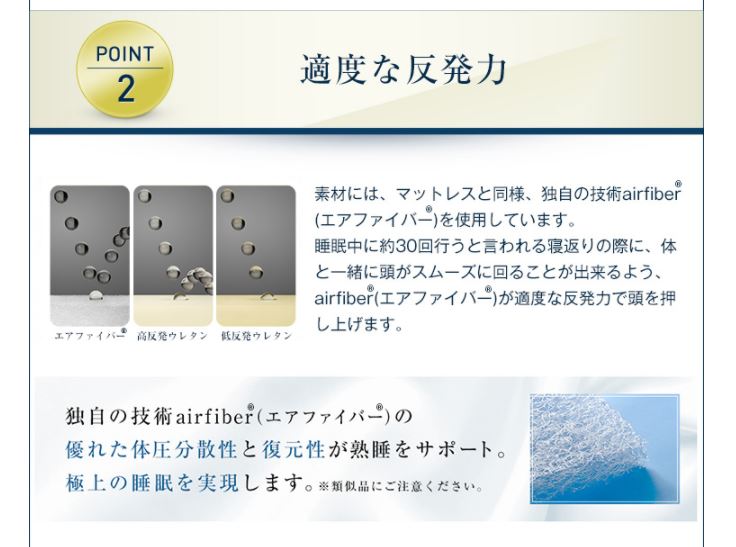 POINT
2

適度な反発力

エアファイバー®　高反発ウレタン　低反発ウレタン

素材には、マットレスと同様、独自の技術airfiber®(エアファイバー®)を使用しています。
睡眠中に約30回行うと言われる寝返りの際に、体と一緒に頭がスムーズに回ることが出来るよう、airfiber®(エアファイバー®)が適度な反発力で頭を押し上げます。

独自の技術airfiber®(エアファイバー®)の
優れた体圧分散性と復元性が熟睡をサポート。
極上の睡眠を実現します。※類似品にご注意ください。